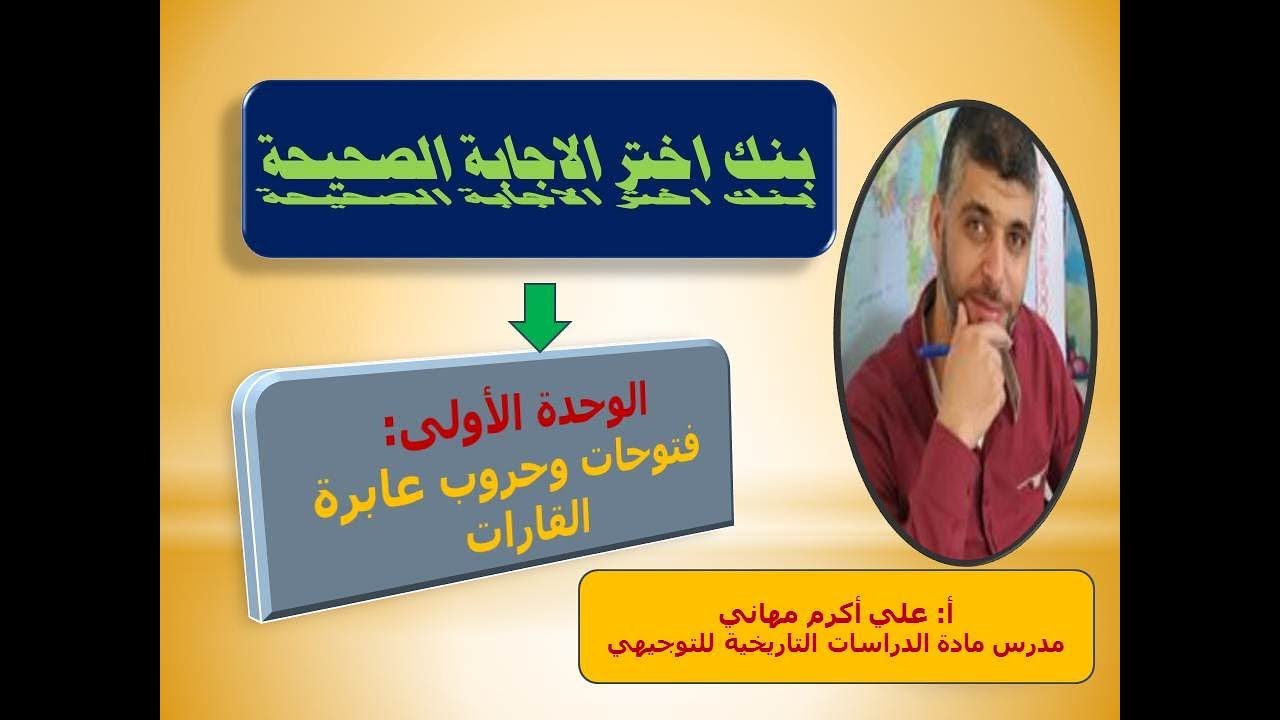 بنك اختر الاجابة الصحيحة

الوحدة الأولى:
فتوحات وحروب عابرة القارات

أ: علي أكرم مهاني
مدرس مادة الدراسات التاريخية للتوجيهي